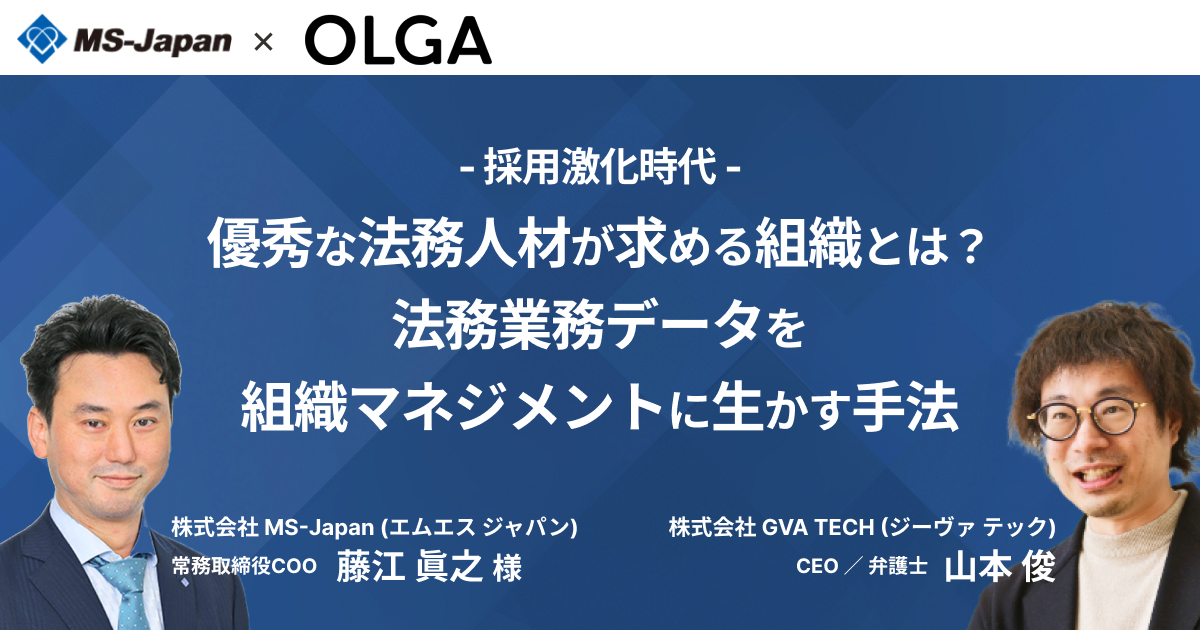 MS-Japan × OLGA

- 採用激化時代 -
優秀な法務人材が求める組織とは？
法務業務データを
組織マネジメントに生かす手法

株式会社 MS-Japan (エムエス ジャパン)
常務取締役COO 藤江 眞之 様

株式会社 GVA TECH (ジーヴァ テック)
CEO ／ 弁護士 山本 俊